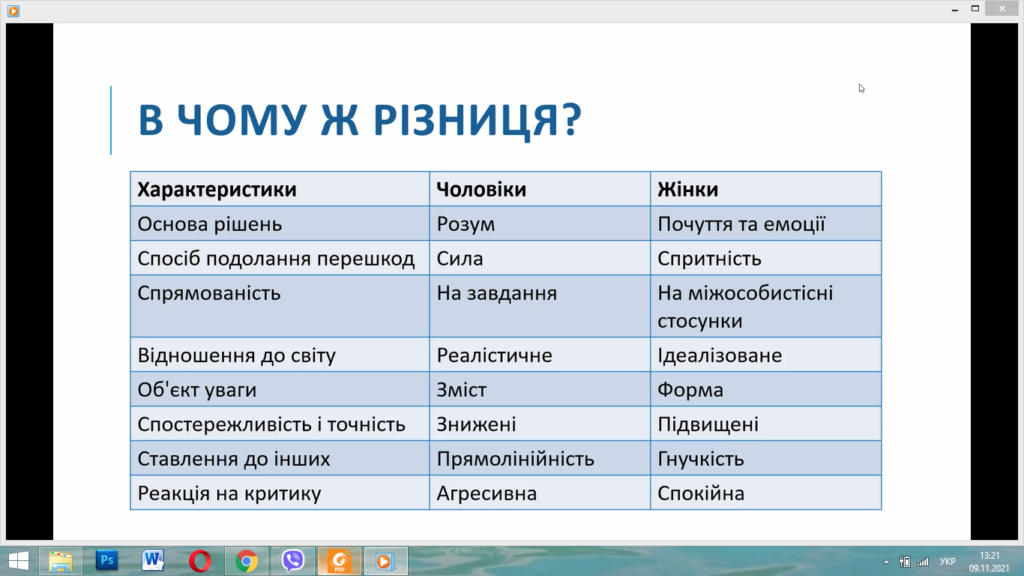 В ЧОМУ Ж РІЗНИЦЯ?

| Характеристики | Чоловіки | Жінки |
|---|---|---|
| Основа рішень | Розум | Почуття та емоції |
| Спосіб подолання перешкод | Сила | Спритність |
| Спрямованість | На завдання | На міжособистісні стосунки |
| Відношення до світу | Реалістичне | Ідеалізоване |
| Об'єкт уваги | Зміст | Форма |
| Спостережливість і точність | Знижені | Підвищені |
| Ставлення до інших | Прямолінійність | Гнучкість |
| Реакція на критику | Агресивна | Спокійна |

УКР 13:21 09.11.2021